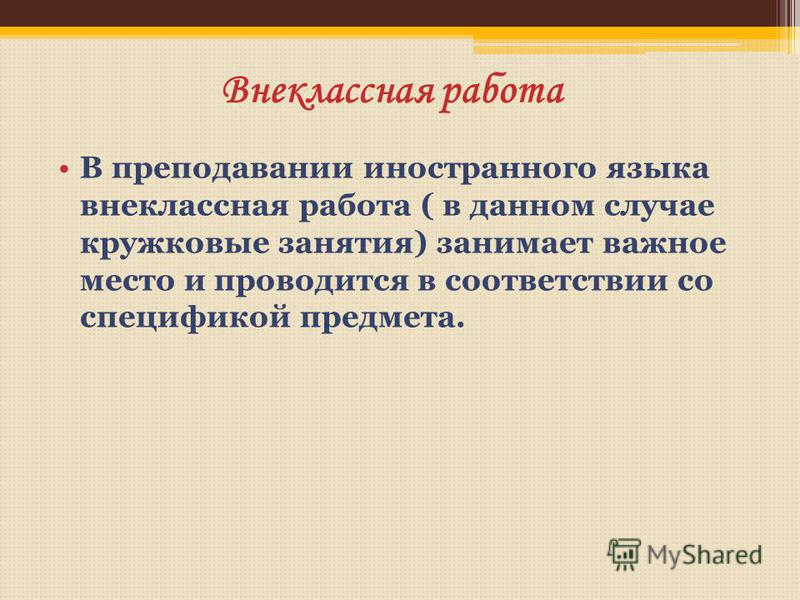 Внеклассная работа

• В преподавании иностранного языка внеклассная работа ( в данном случае кружковые занятия) занимает важное место и проводится в соответствии со спецификой предмета.

MyShared